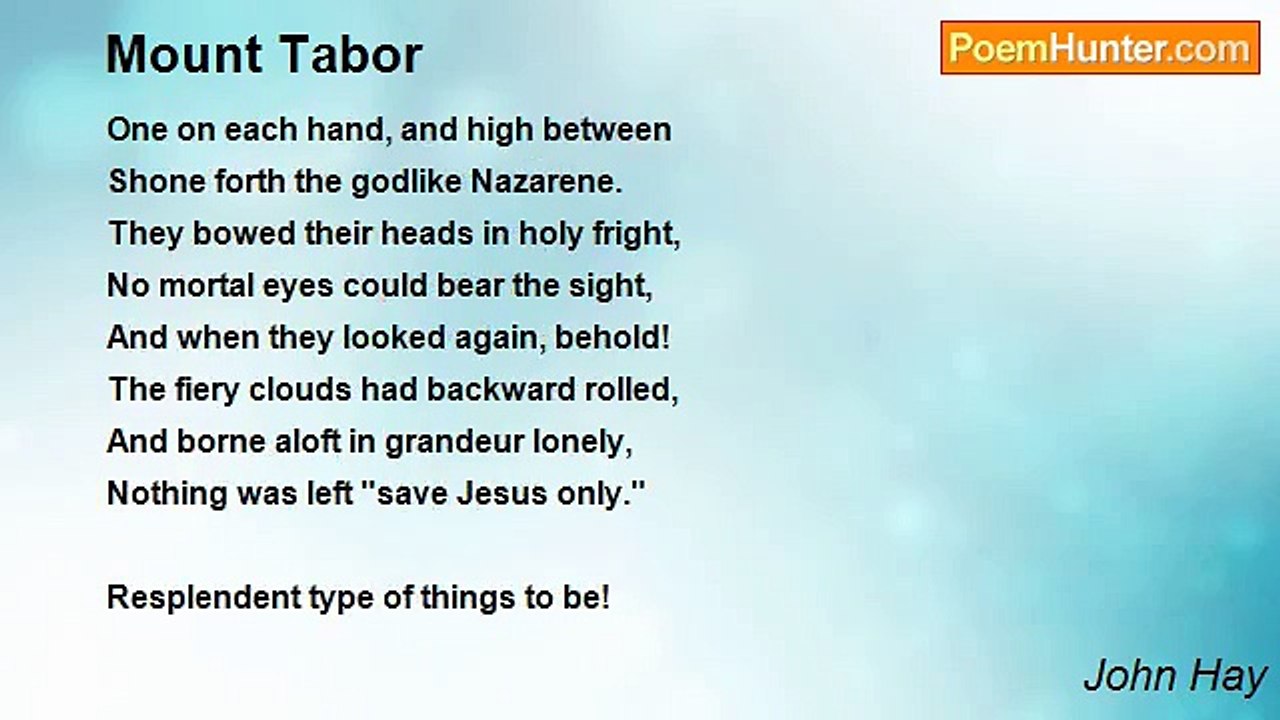 Mount Tabor

PoemHunter.com

One on each hand, and high between
Shone forth the godlike Nazarene.
They bowed their heads in holy fright,
No mortal eyes could bear the sight,
And when they looked again, behold!
The fiery clouds had backward rolled,
And borne aloft in grandeur lonely,
Nothing was left "save Jesus only."

Resplendent type of things to be!

John Hay